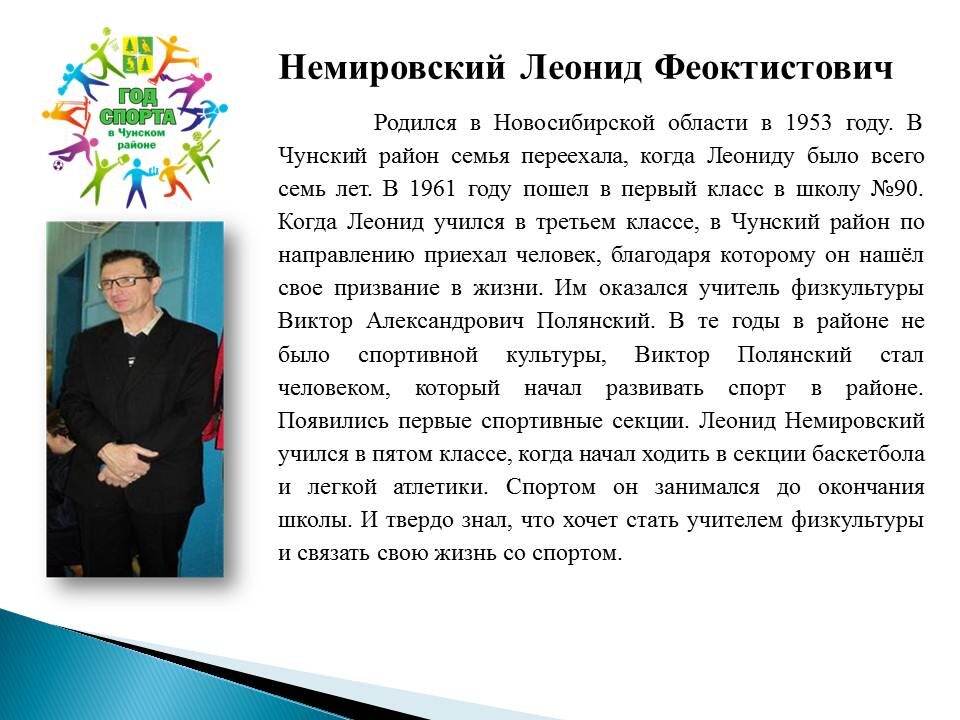 ГОД СПОРТА в Чунском районе

Немировский Леонид Феоктистович

Родился в Новосибирской области в 1953 году. В Чунский район семья переехала, когда Леониду было всего семь лет. В 1961 году пошел в первый класс в школу №90. Когда Леонид учился в третьем классе, в Чунский район по направлению приехал человек, благодаря которому он нашёл свое призвание в жизни. Им оказался учитель физкультуры Виктор Александрович Полянский. В те годы в районе не было спортивной культуры, Виктор Полянский стал человеком, который начал развивать спорт в районе. Появились первые спортивные секции. Леонид Немировский учился в пятом классе, когда начал ходить в секции баскетбола и легкой атлетики. Спортом он занимался до окончания школы. И твердо знал, что хочет стать учителем физкультуры и связать свою жизнь со спортом.